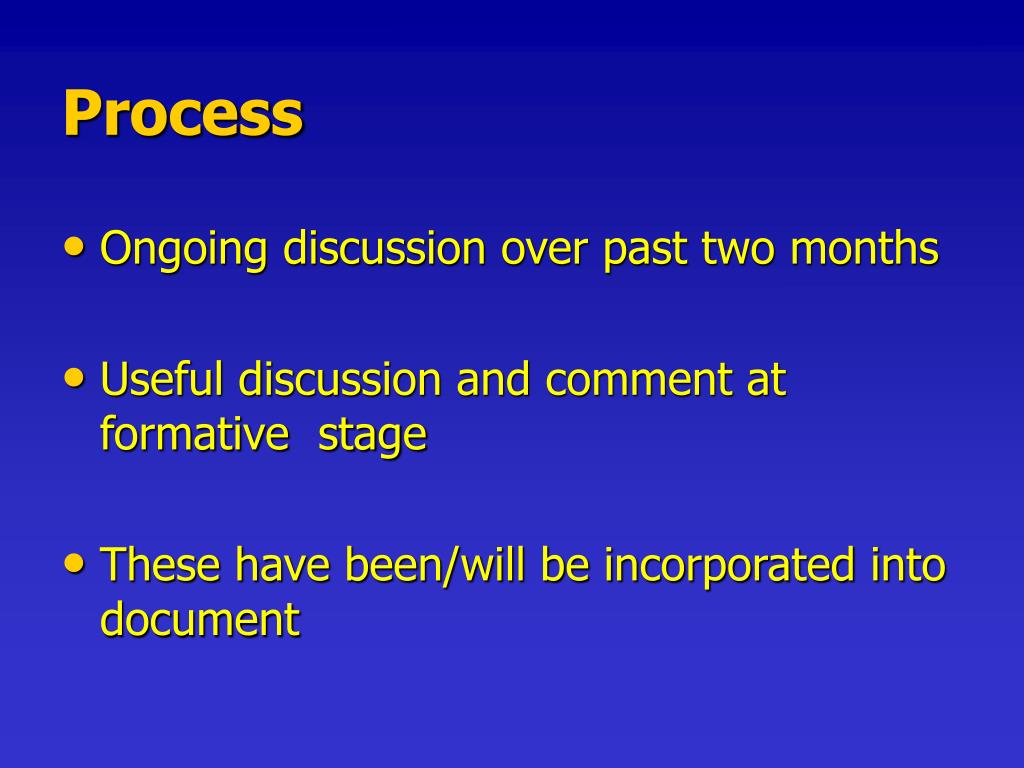 Process

• Ongoing discussion over past two months

• Useful discussion and comment at formative  stage

• These have been/will be incorporated into document